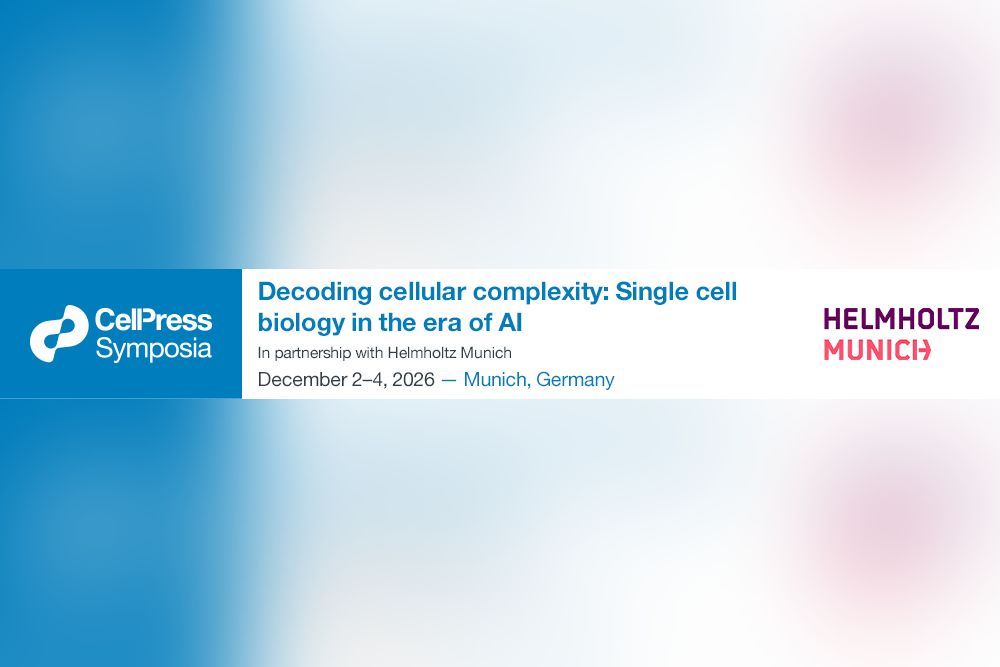 CellPress Symposia

Decoding cellular complexity: Single cell biology in the era of AI

In partnership with Helmholtz Munich

December 2–4, 2026 — Munich, Germany

HELMHOLTZ MUNICH